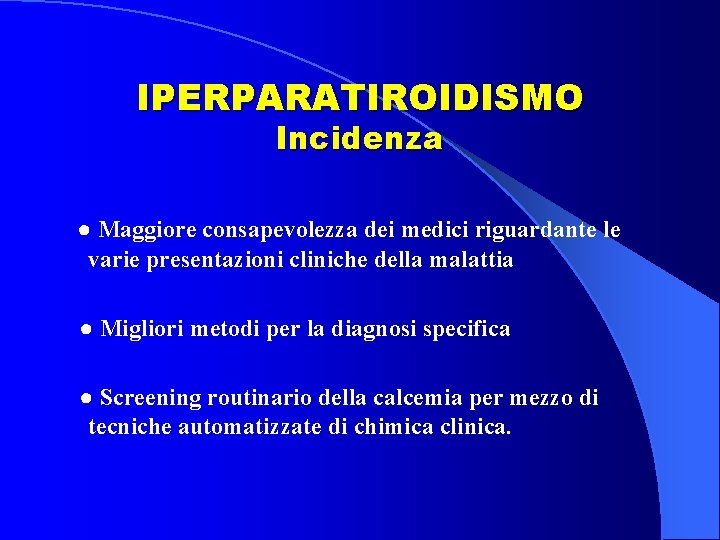 IPERPARATIROIDISMO
Incidenza

● Maggiore consapevolezza dei medici riguardante le varie presentazioni cliniche della malattia

● Migliori metodi per la diagnosi specifica

● Screening routinario della calcemia per mezzo di tecniche automatizzate di chimica clinica.